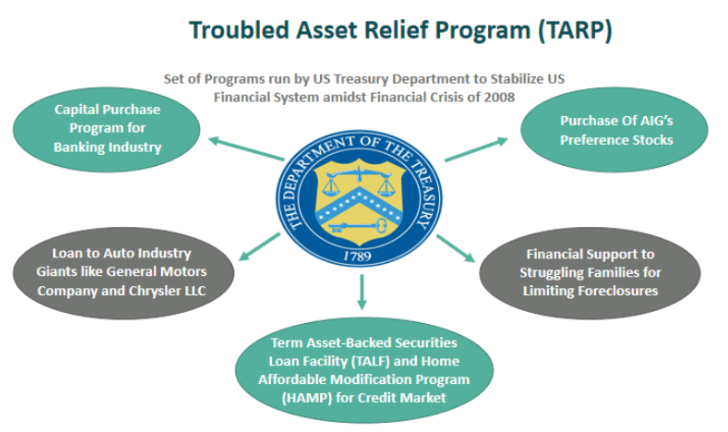 Troubled Asset Relief Program (TARP)

Set of Programs run by US Treasury Department to Stabilize US Financial System amidst Financial Crisis of 2008

Capital Purchase Program for Banking Industry

Purchase Of AIG's Preference Stocks

THE DEPARTMENT OF THE TREASURY

1789

Loan to Auto Industry Giants like General Motors Company and Chrysler LLC

Financial Support to Struggling Families for Limiting Foreclosures

Term Asset-Backed Securities Loan Facility (TALF) and Home Affordable Modification Program (HAMP) for Credit Market